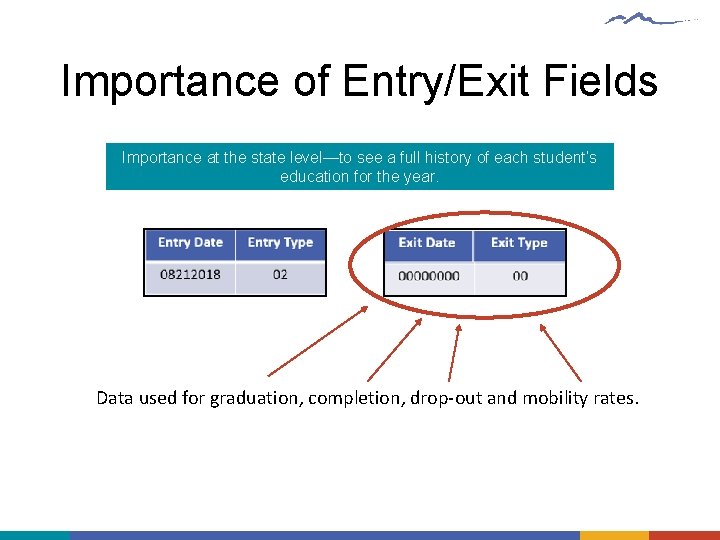 Importance of Entry/Exit Fields

Importance at the state level—to see a full history of each student's education for the year.

| Entry Date | Entry Type |
|---|---|
| 08212018 | 02 |

| Exit Date | Exit Type |
|---|---|
| 00000000 | 00 |

Data used for graduation, completion, drop-out and mobility rates.